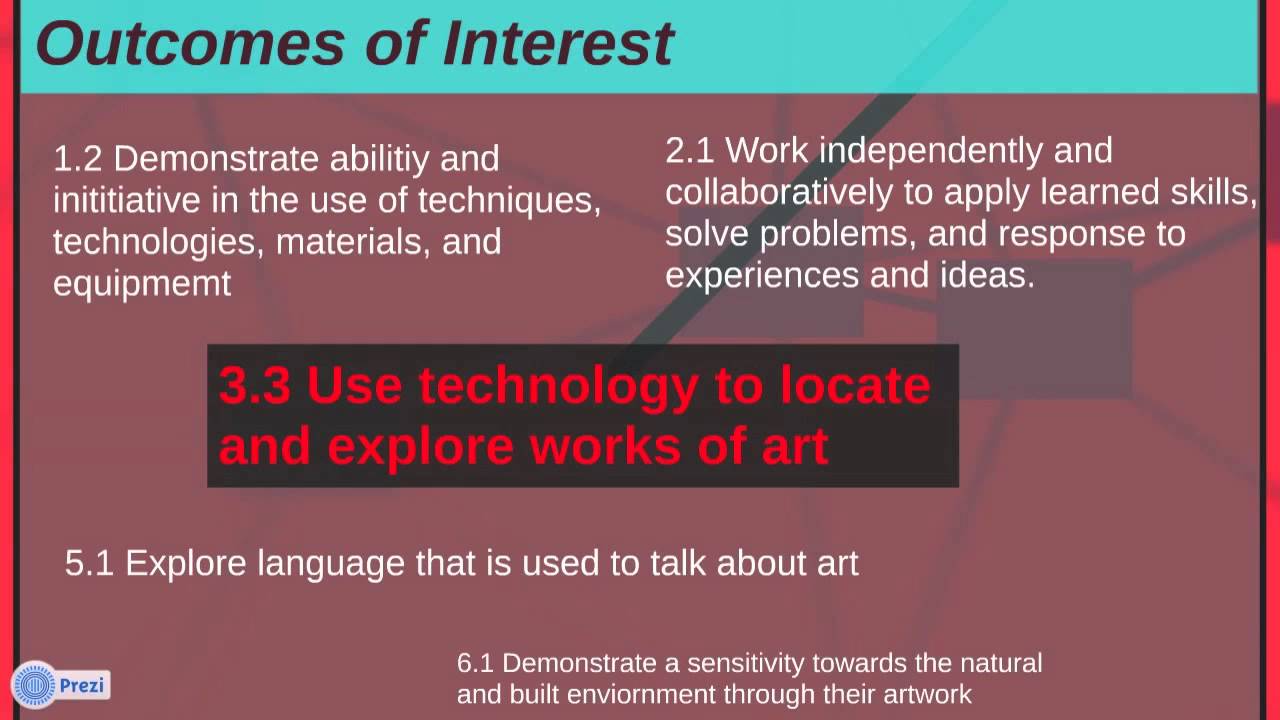 Outcomes of Interest

1.2 Demonstrate abilitiy and inititiative in the use of techniques, technologies, materials, and equipmemt

2.1 Work independently and collaboratively to apply learned skills, solve problems, and response to experiences and ideas.

3.3 Use technology to locate and explore works of art

5.1 Explore language that is used to talk about art

6.1 Demonstrate a sensitivity towards the natural and built enviornment through their artwork

Prezi